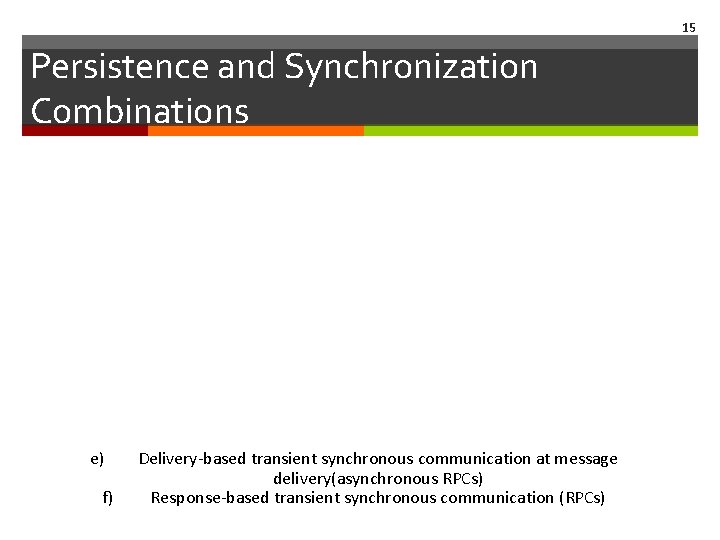 15

Persistence and Synchronization Combinations

e) Delivery-based transient synchronous communication at message delivery(asynchronous RPCs)
f) Response-based transient synchronous communication (RPCs)